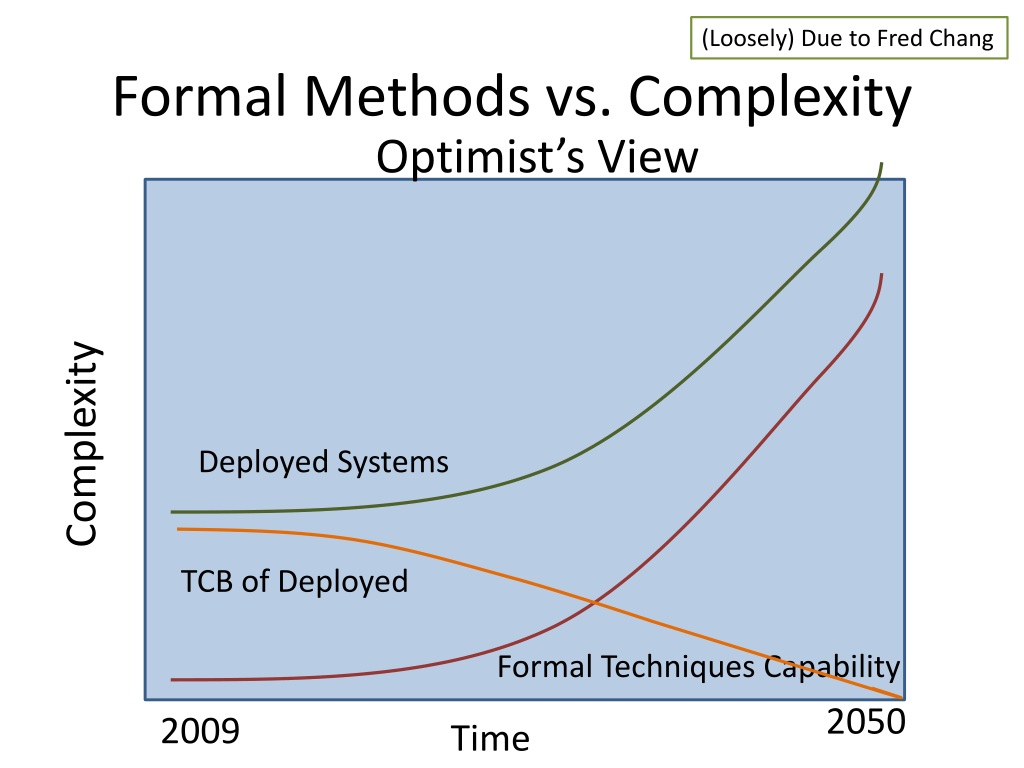 (Loosely) Due to Fred Chang

Formal Methods vs. Complexity

Optimist's View

Complexity

Deployed Systems

TCB of Deployed

Formal Techniques Capability

2009

Time

2050